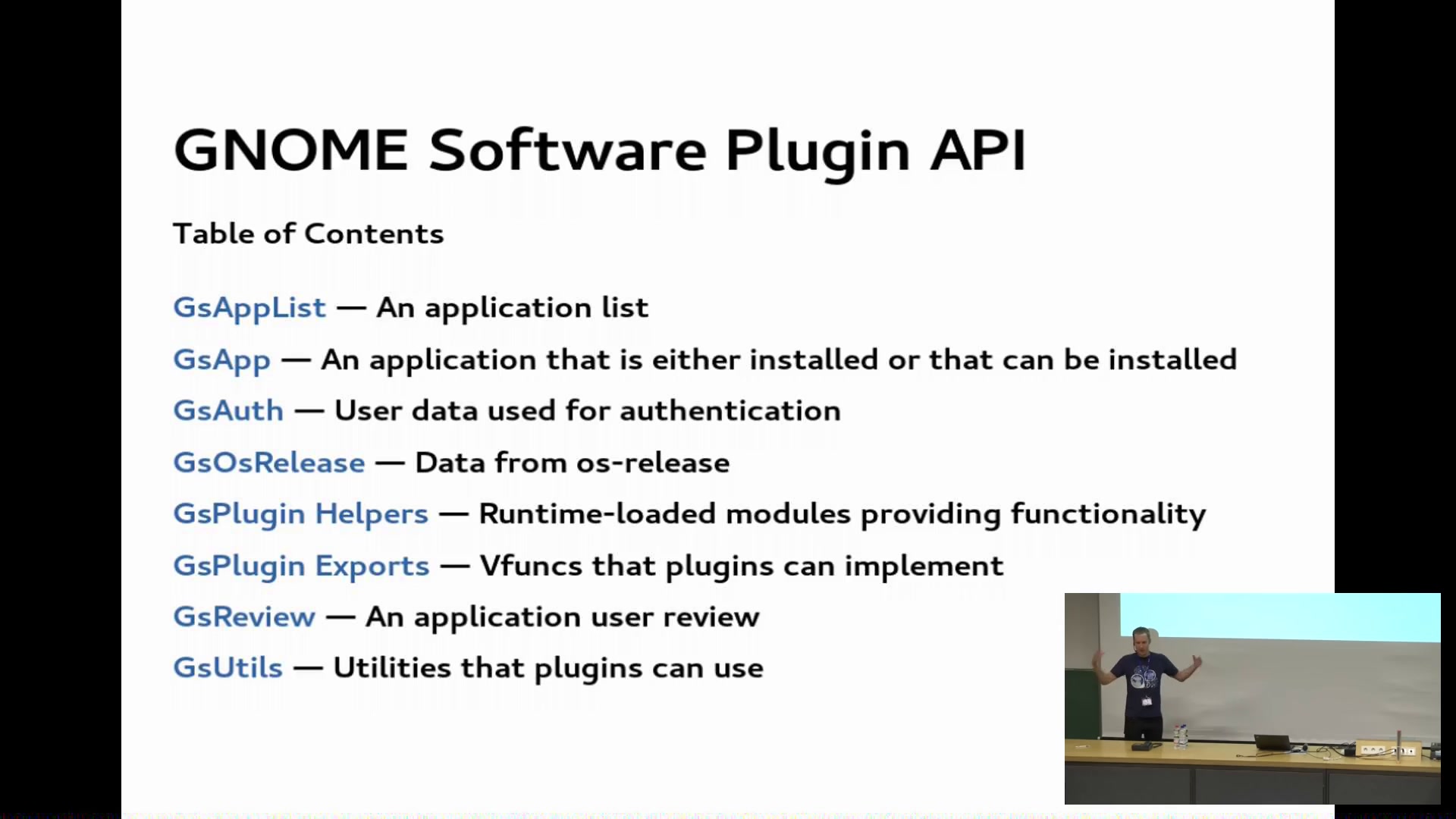 GNOME Software Plugin API

Table of Contents

GsAppList — An application list

GsApp — An application that is either installed or that can be installed

GsAuth — User data used for authentication

GsOsRelease — Data from os-release

GsPlugin Helpers — Runtime-loaded modules providing functionality

GsPlugin Exports — Vfuncs that plugins can implement

GsReview — An application user review

GsUtils — Utilities that plugins can use